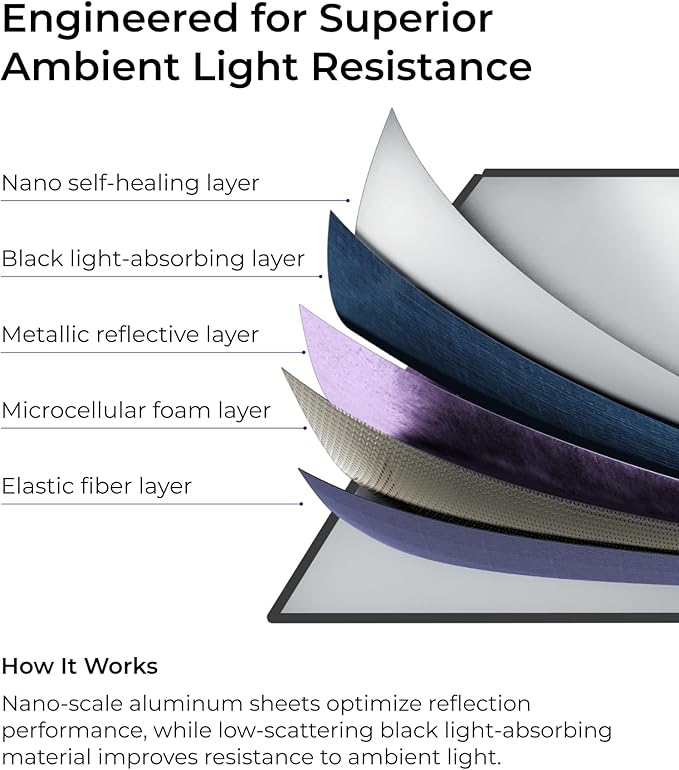 Engineered for Superior Ambient Light Resistance

Nano self-healing layer

Black light-absorbing layer

Metallic reflective layer

Microcellular foam layer

Elastic fiber layer

How It Works

Nano-scale aluminum sheets optimize reflection performance, while low-scattering black light-absorbing material improves resistance to ambient light.